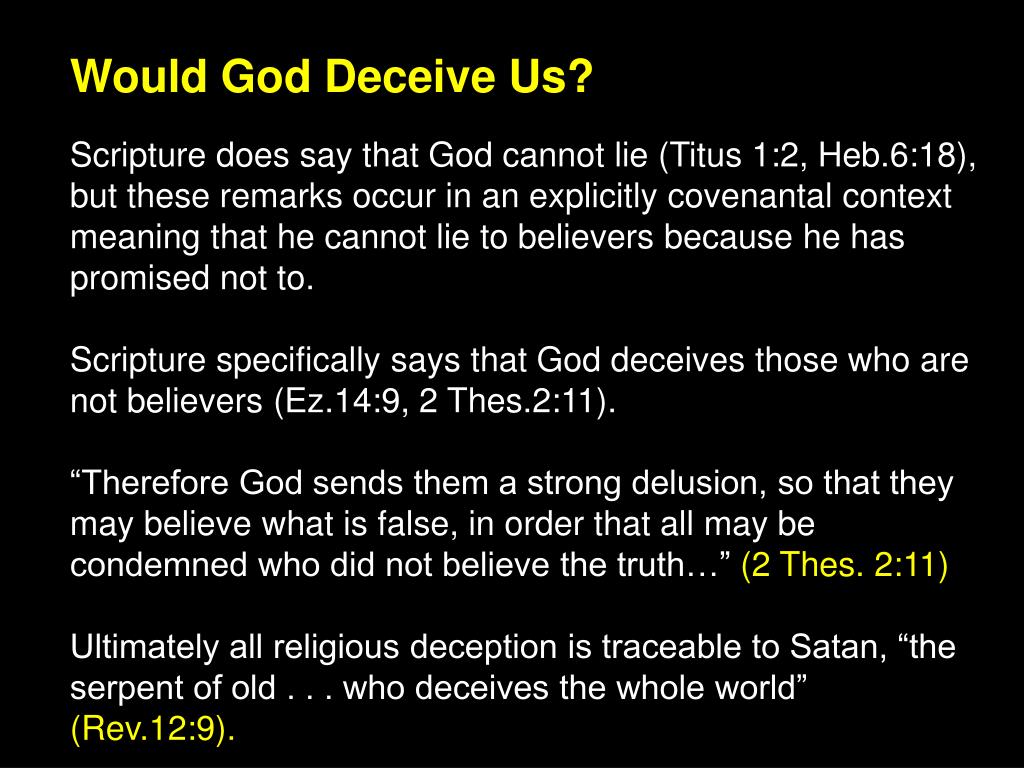 Would God Deceive Us?

Scripture does say that God cannot lie (Titus 1:2, Heb.6:18), but these remarks occur in an explicitly covenantal context meaning that he cannot lie to believers because he has promised not to.

Scripture specifically says that God deceives those who are not believers (Ez.14:9, 2 Thes.2:11).

“Therefore God sends them a strong delusion, so that they may believe what is false, in order that all may be condemned who did not believe the truth…” (2 Thes. 2:11)

Ultimately all religious deception is traceable to Satan, “the serpent of old . . . who deceives the whole world” (Rev.12:9).